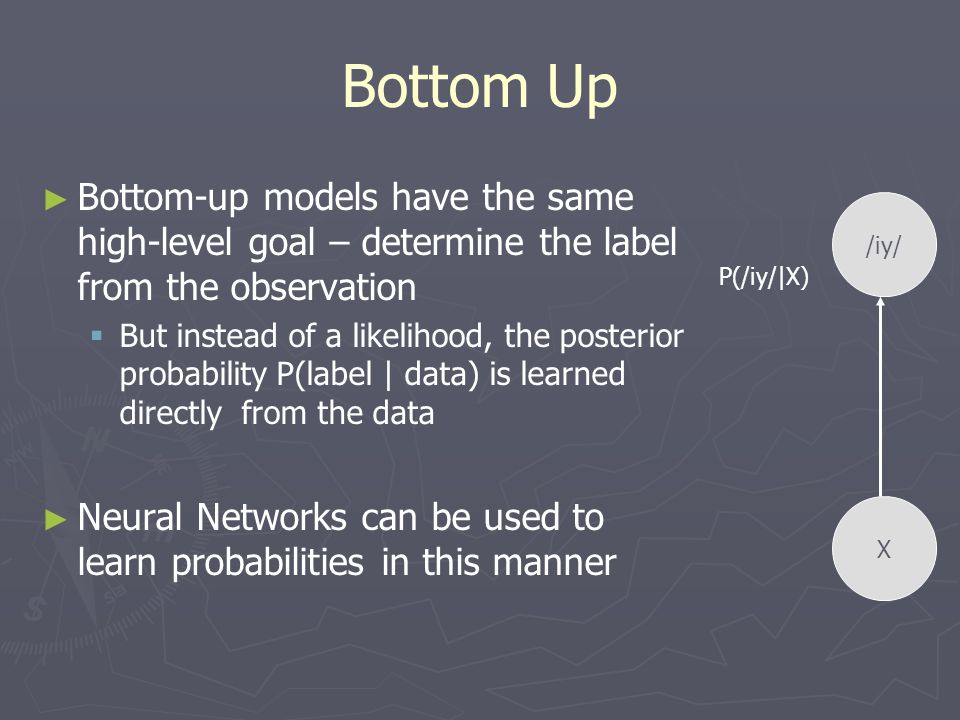 Bottom Up

► Bottom-up models have the same high-level goal – determine the label from the observation

▪ But instead of a likelihood, the posterior probability P(label | data) is learned directly from the data

► Neural Networks can be used to learn probabilities in this manner

/iy/

P(/iy/|X)

X